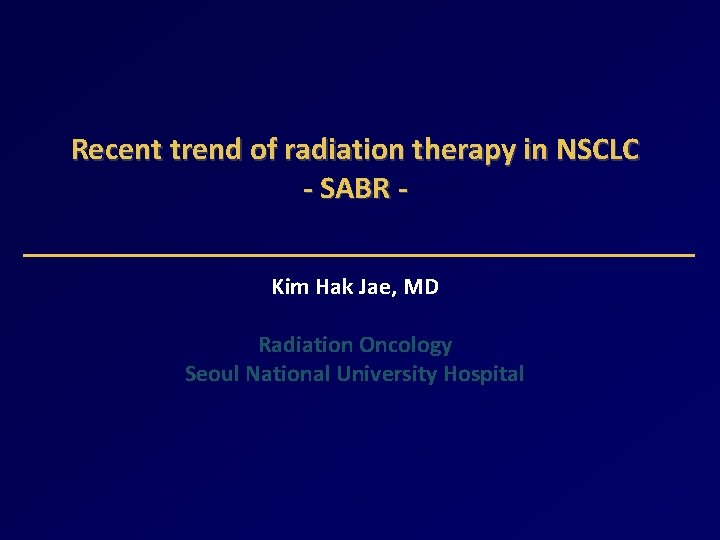 Recent trend of radiation therapy in NSCLC
- SABR -

Kim Hak Jae, MD

Radiation Oncology
Seoul National University Hospital